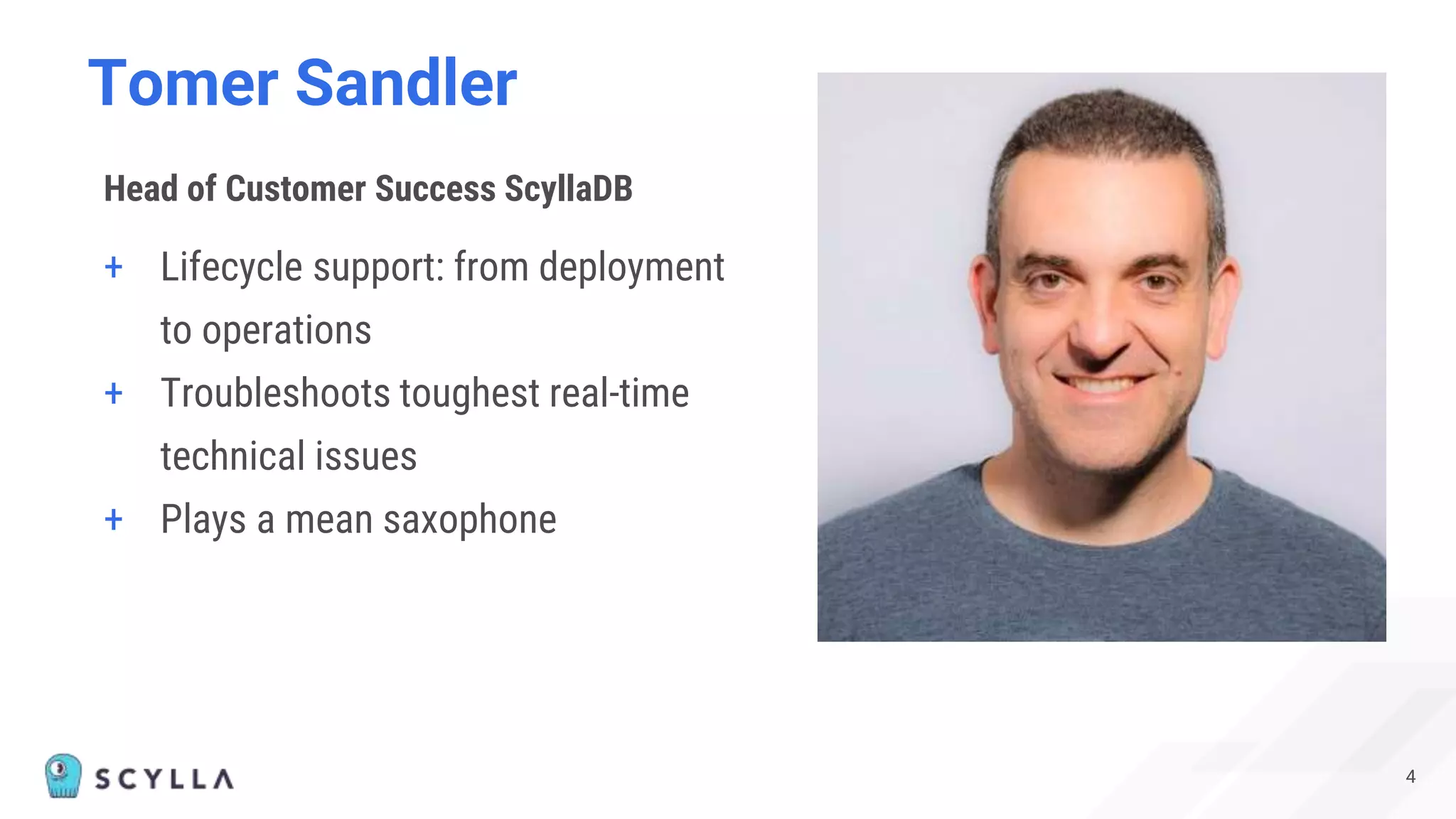 Tomer Sandler

Head of Customer Success ScyllaDB

+ Lifecycle support: from deployment to operations
+ Troubleshoots toughest real-time technical issues
+ Plays a mean saxophone

SCYLLA

4